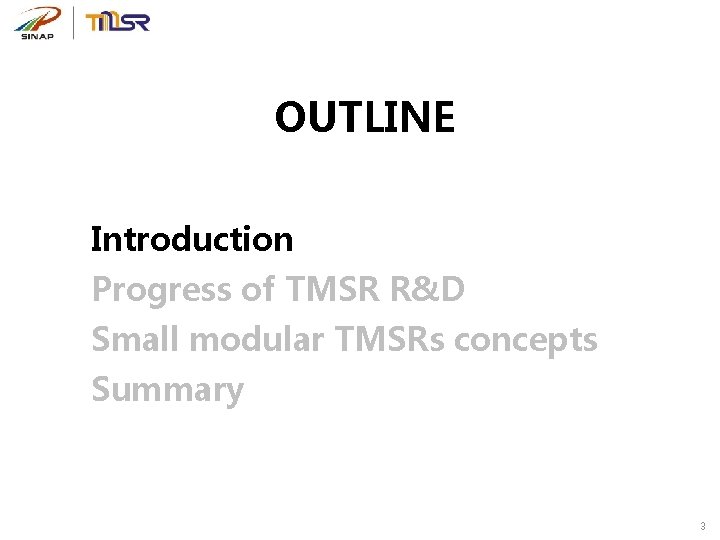 SINAP TMSR

OUTLINE

Introduction
Progress of TMSR R&D
Small modular TMSRs concepts
Summary

3